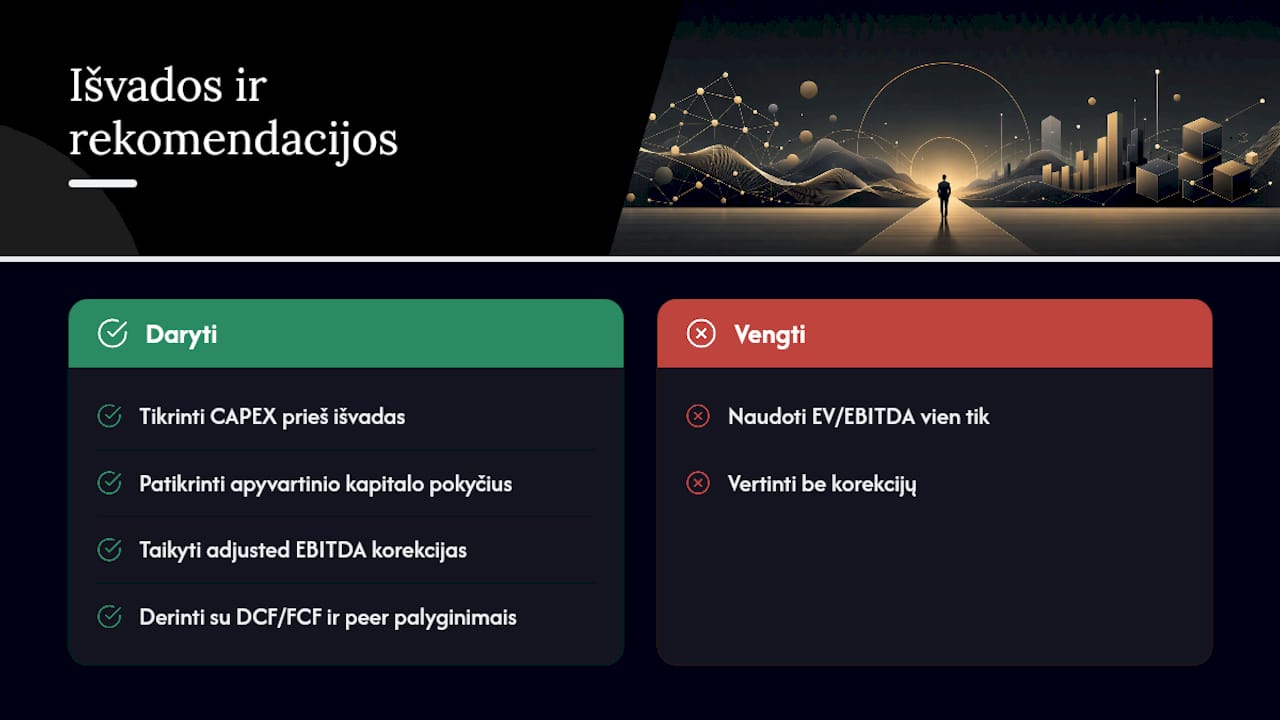 Išvados ir rekomendacijos

Daryti

Tikrinti CAPEX prieš išvadas

Patikrinti apyvartinio kapitalo pokyčius

Taikyti adjusted EBITDA korekcijas

Derinti su DCF/FCF ir peer palyginimais

Vengti

Naudoti EV/EBITDA vien tik

Vertinti be korekcijų